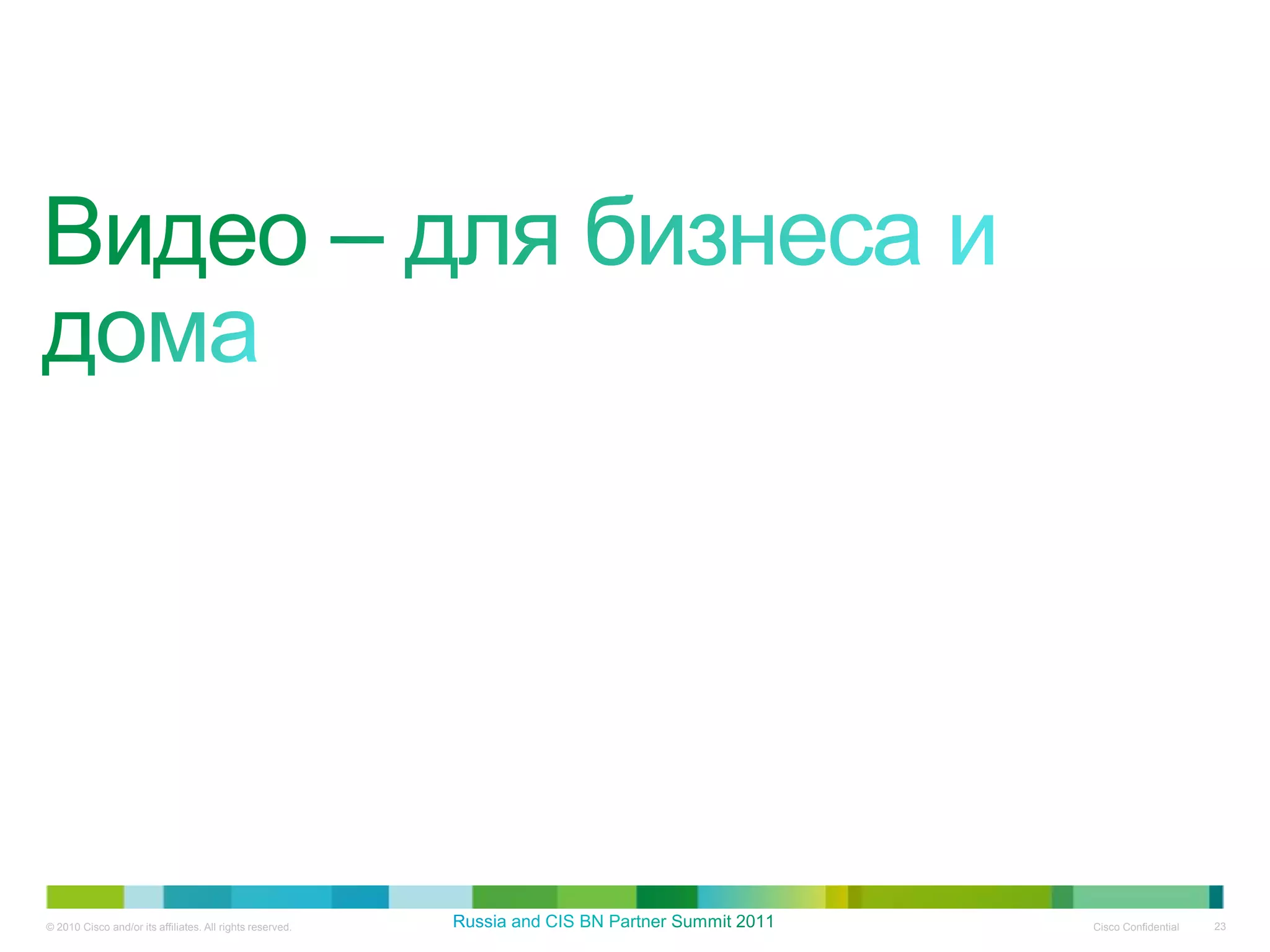 Видео – для бизнеса и дома

© 2010 Cisco and/or its affiliates. All rights reserved.

Russia and CIS BN Partner Summit 2011

Cisco Confidential

23